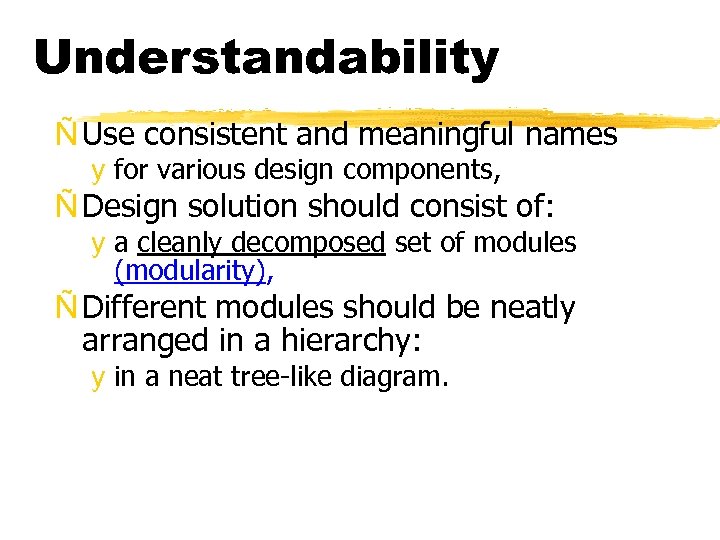 Understandability

Ñ Use consistent and meaningful names

y for various design components,

Ñ Design solution should consist of:

y a cleanly decomposed set of modules (modularity),

Ñ Different modules should be neatly arranged in a hierarchy:

y in a neat tree-like diagram.